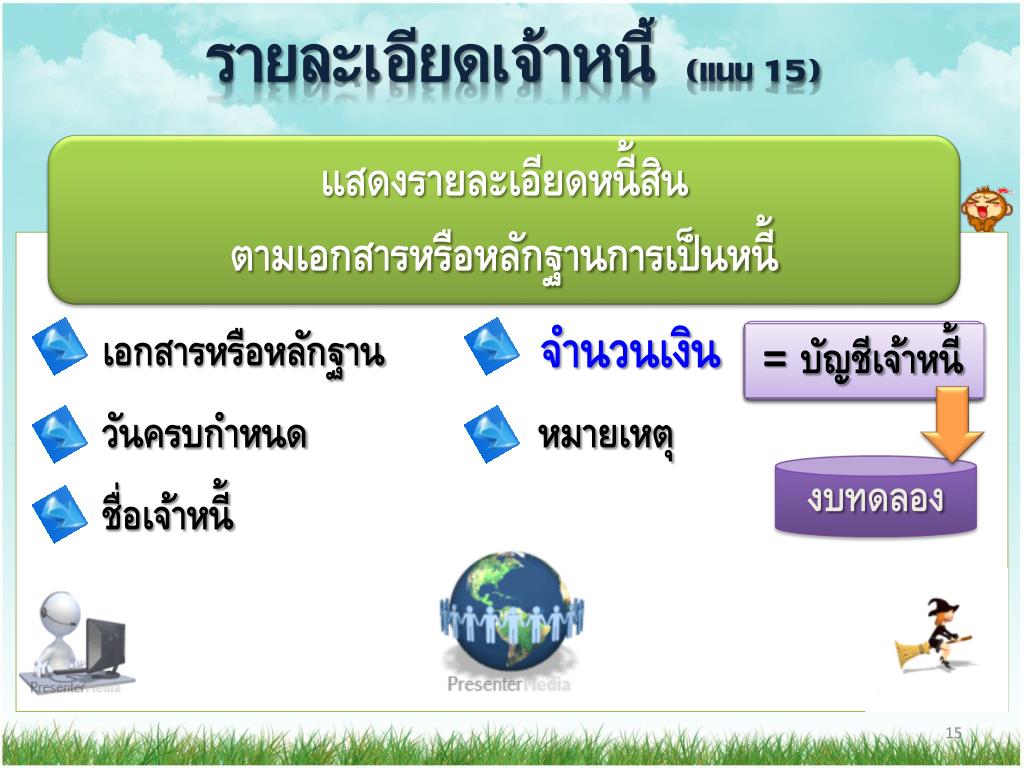 รายละเอียดเจ้าหนี้ (แบบ 15)

แสดงรายละเอียดหนี้สิน
ตามเอกสารหรือหลักฐานการเป็นหนี้

เอกสารหรือหลักฐาน

วันครบกำหนด

ชื่อเจ้าหนี้

จำนวนเงิน

หมายเหตุ

= บัญชีเจ้าหนี้

งบทดลอง

PresenterMedia

PresenterMedia

15